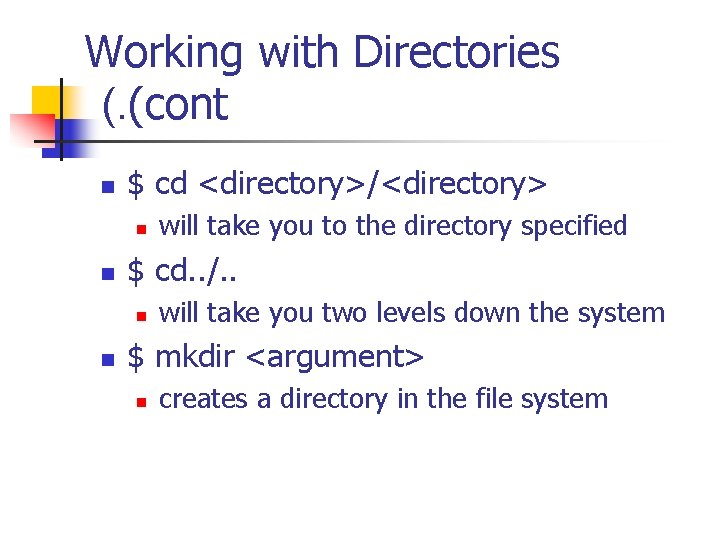 Working with Directories (.(cont

$ cd <directory>/<directory>

will take you to the directory specified

$ cd../..

will take you two levels down the system

$ mkdir <argument>

creates a directory in the file system